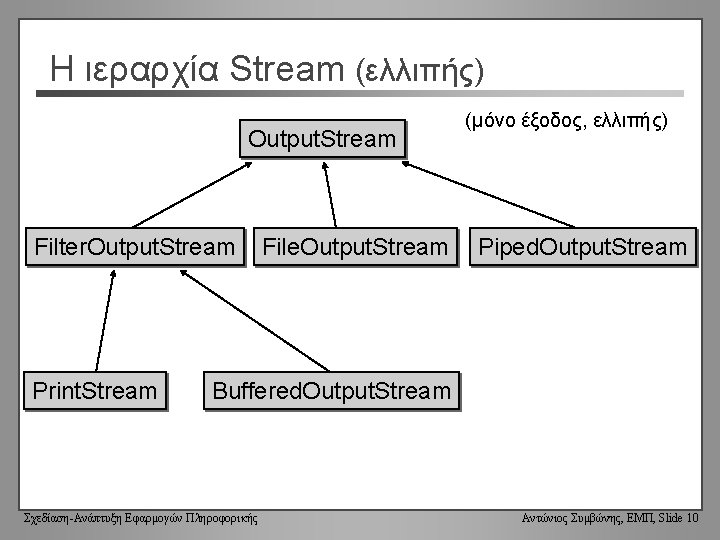 Η ιεραρχία Stream (ελλιπής)

(μόνο έξοδος, ελλιπής)

OutputStream

FilterOutputStream

FileOutputStream

PipedOutputStream

PrintStream

BufferedOutputStream

Σχεδίαση-Ανάπτυξη Εφαρμογών Πληροφορικής

Αντώνιος Συμβώνης, ΕΜΠ, Slide 10